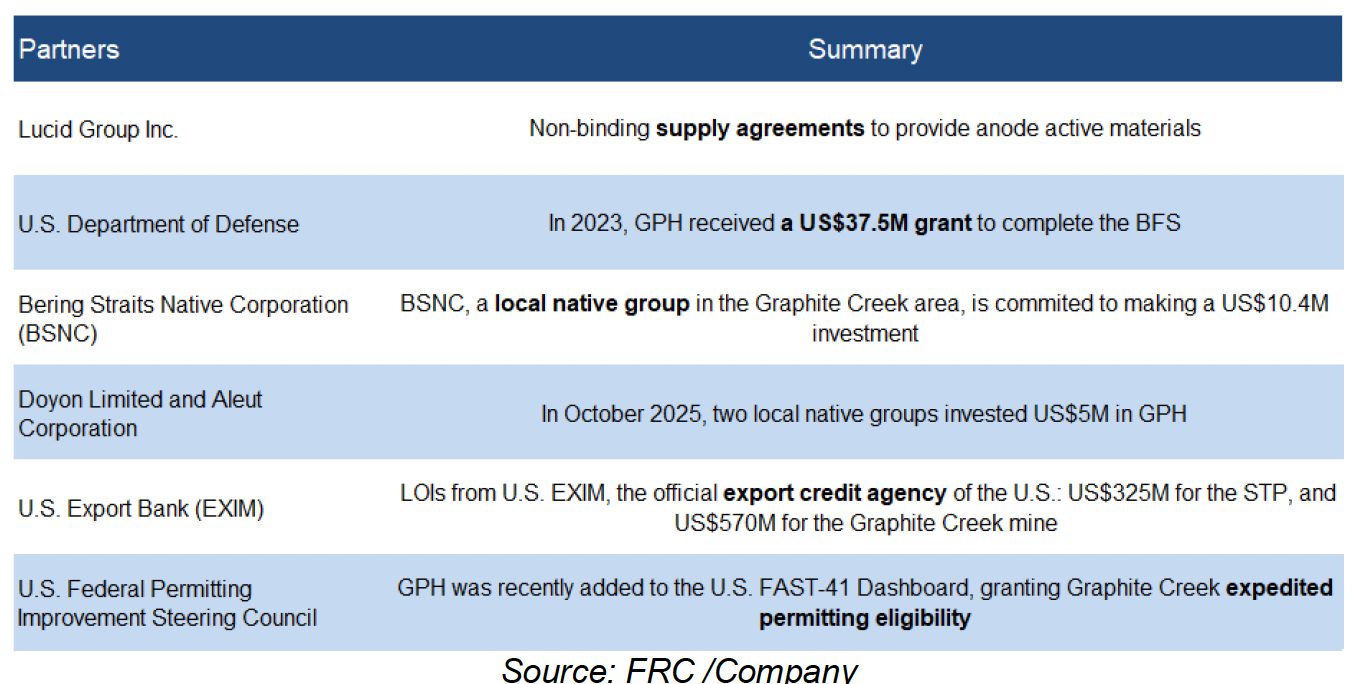 | Partners | Summary |
|---|---|
| Lucid Group Inc. | Non-binding **supply agreements** to provide anode active materials |
| U.S. Department of Defense | In 2023, GPH received **a US$37.5M grant** to complete the BFS |
| Bering Straits Native Corporation (BSNC) | BSNC, a **local native group** in the Graphite Creek area, is commited to making a US$10.4M investment |
| Doyon Limited and Aleut Corporation | In October 2025, two local native groups invested US$5M in GPH |
| U.S. Export Bank (EXIM) | LOIs from U.S. EXIM, the official **export credit agency** of the U.S.: US$325M for the STP, and US$570M for the Graphite Creek mine |
| U.S. Federal Permitting Improvement Steering Council | GPH was recently added to the U.S. FAST-41 Dashboard, granting Graphite Creek **expedited permitting eligibility** |

Source: FRC /Company